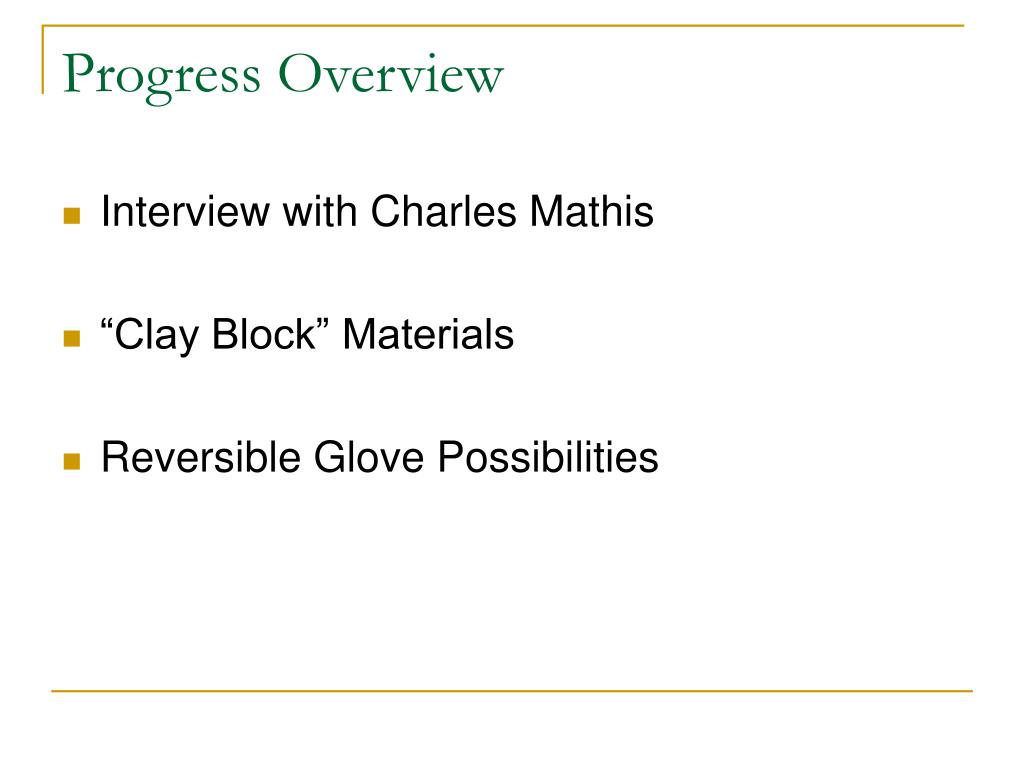 Progress Overview

Interview with Charles Mathis

“Clay Block” Materials

Reversible Glove Possibilities